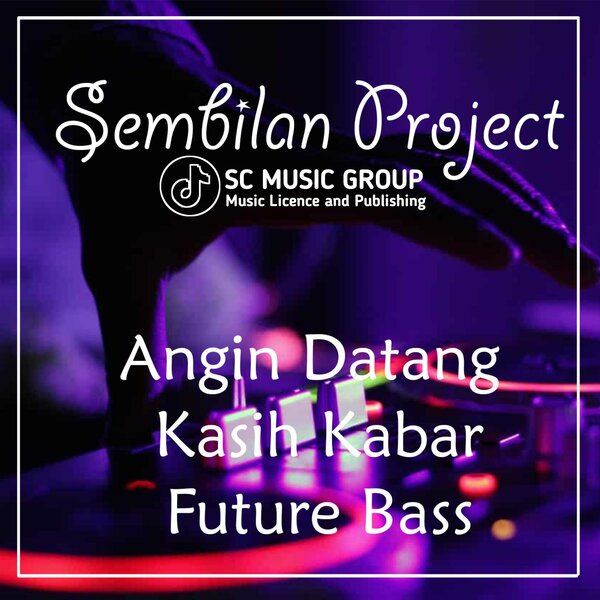 Sembilan Project

SC MUSIC GROUP
Music Licence and Publishing

Angin Datang
Kasih Kabar
Future Bass